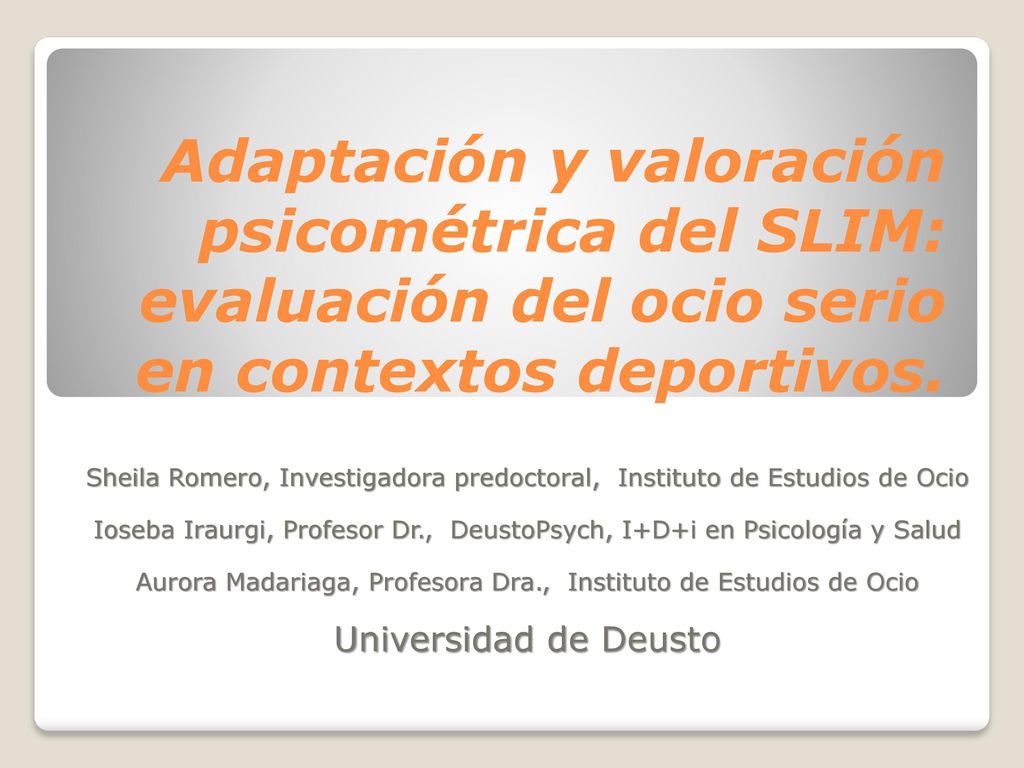 Adaptación y valoración psicométrica del SLIM: evaluación del ocio serio en contextos deportivos.

Sheila Romero, Investigadora predoctoral, Instituto de Estudios de Ocio

Ioseba Iraurgi, Profesor Dr., DeustoPsych, I+D+i en Psicología y Salud

Aurora Madariaga, Profesora Dra., Instituto de Estudios de Ocio

Universidad de Deusto